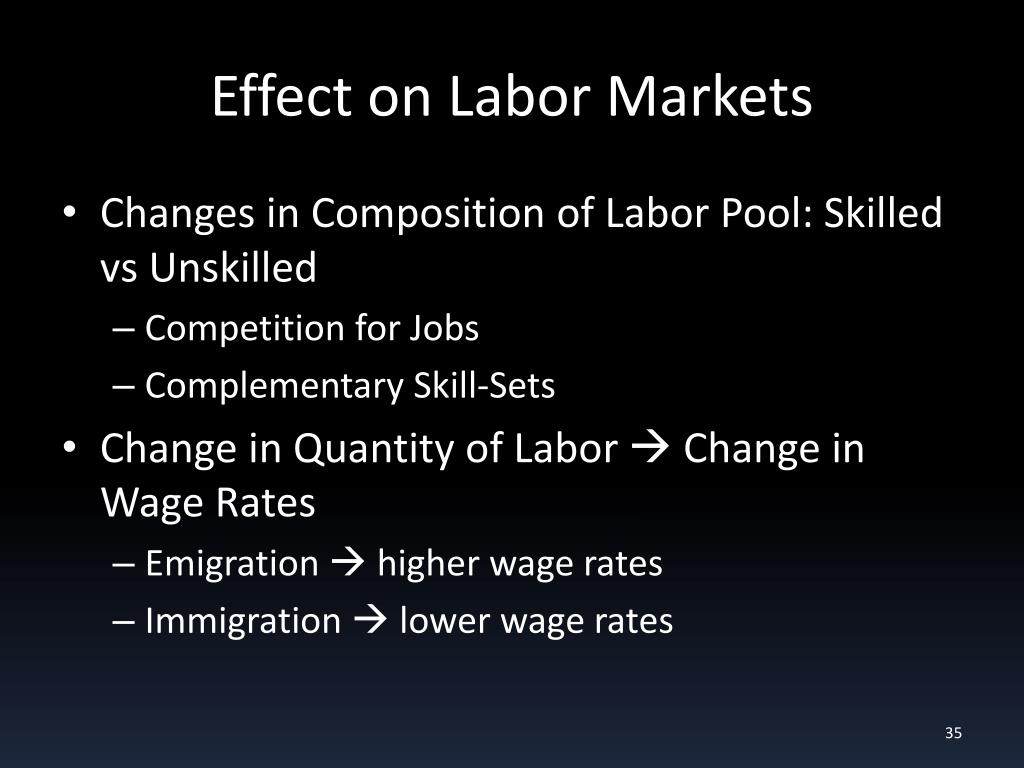 Effect on Labor Markets

• Changes in Composition of Labor Pool: Skilled vs Unskilled
– Competition for Jobs
– Complementary Skill-Sets
• Change in Quantity of Labor → Change in Wage Rates
– Emigration → higher wage rates
– Immigration → lower wage rates

35